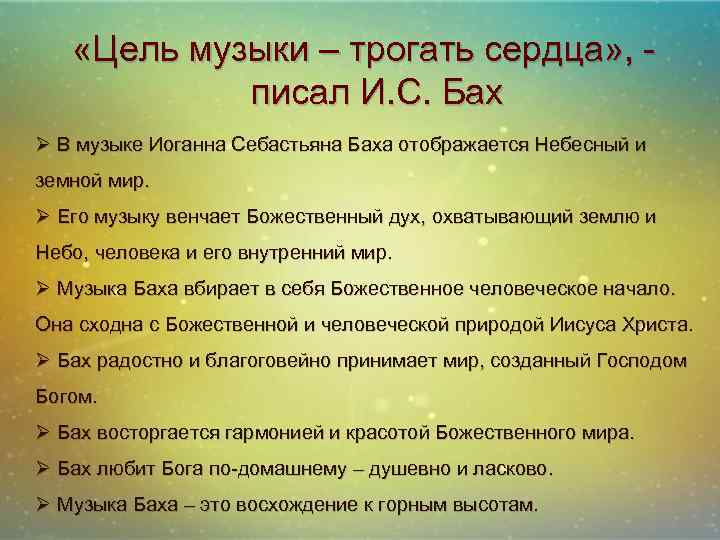 «Цель музыки – трогать сердца», - писал И.С. Бах

➢ В музыке Иоганна Себастьяна Баха отображается Небесный и земной мир.

➢ Его музыку венчает Божественный дух, охватывающий землю и Небо, человека и его внутренний мир.

➢ Музыка Баха вбирает в себя Божественное человеческое начало. Она сходна с Божественной и человеческой природой Иисуса Христа.

➢ Бах радостно и благоговейно принимает мир, созданный Господом Богом.

➢ Бах восторгается гармонией и красотой Божественного мира.

➢ Бах любит Бога по-домашнему – душевно и ласково.

➢ Музыка Баха – это восхождение к горным высотам.